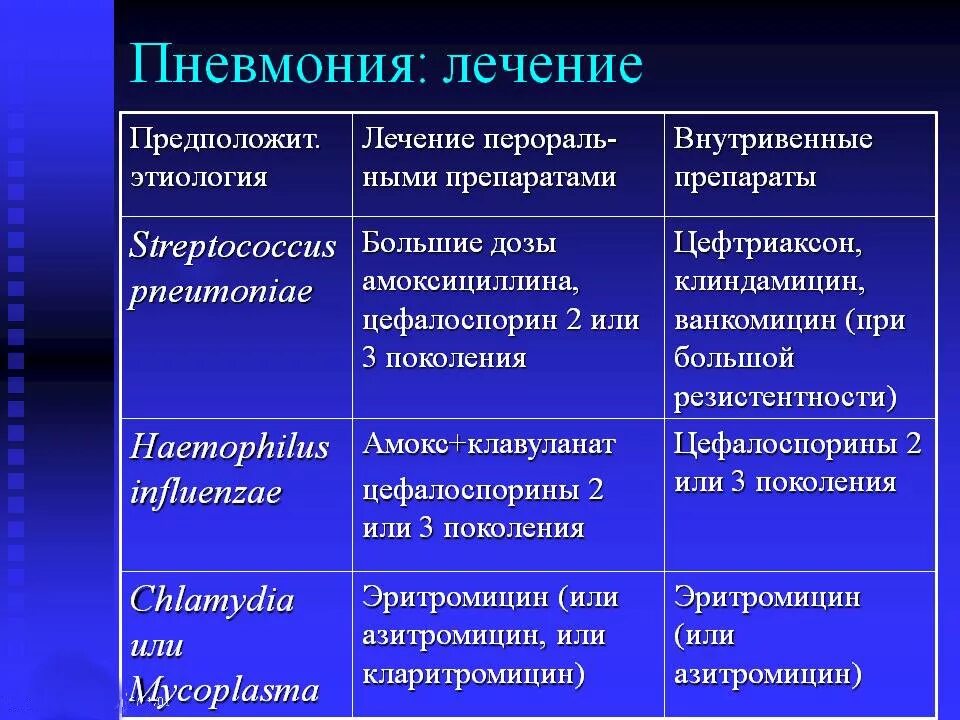 Пневмония: лечение

| Предположит. этиология | Лечение пероральными препаратами | Внутривенные препараты |
|---|---|---|
| Streptococcus pneumoniae | Большие дозы амоксициллина, цефалоспорин 2 или 3 поколения | Цефтриаксон, клиндамицин, ванкомицин (при большой резистентности) |
| Haemophilus influenzae | Амокс+клавуланат цефалоспорины 2 или 3 поколения | Цефалоспорины 2 или 3 поколения |
| Chlamydia или Mycoplasma | Эритромицин (или азитромицин, или кларитромицин) | Эритромицин (или азитромицин) |